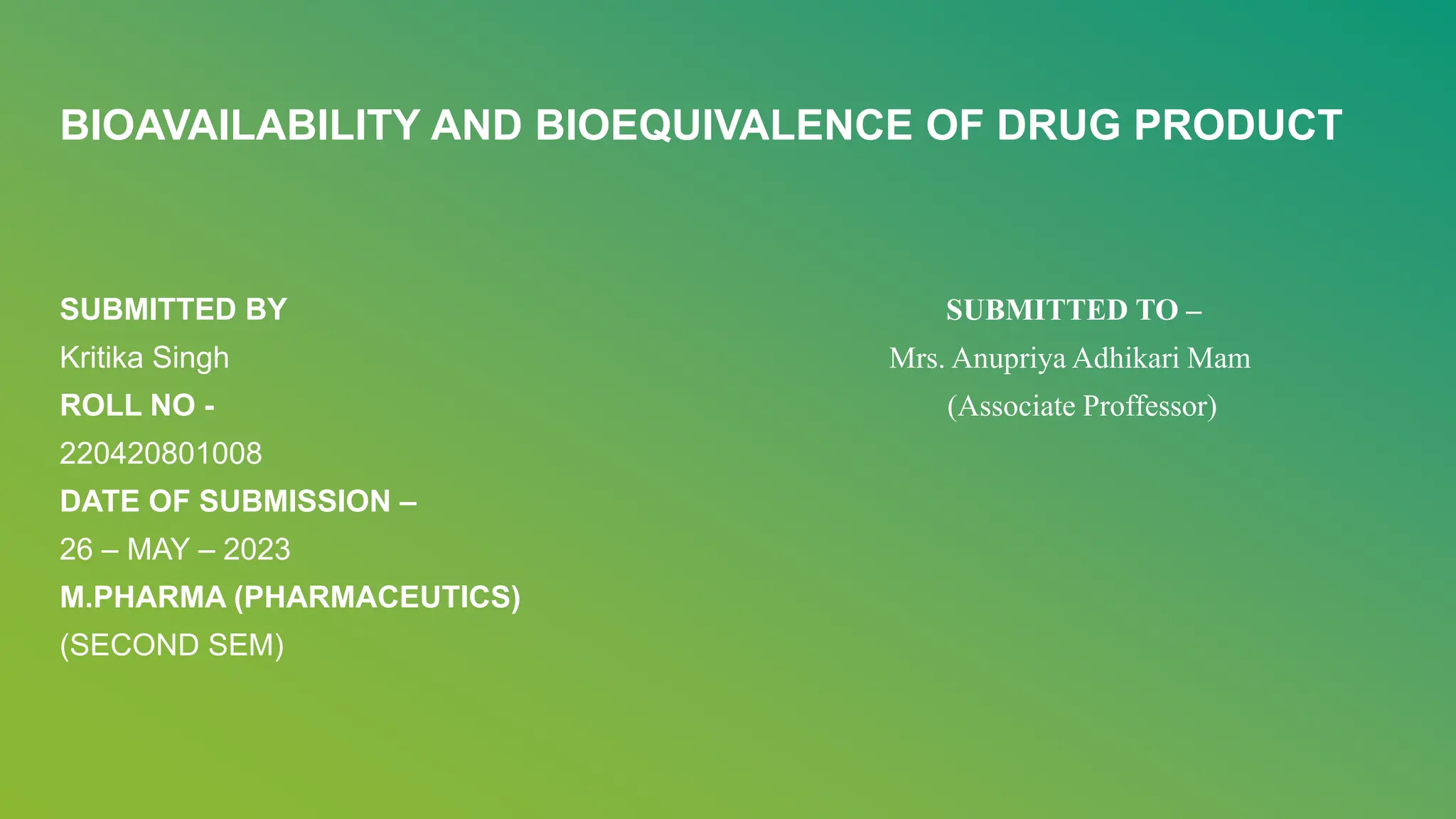 BIOAVAILABILITY AND BIOEQUIVALENCE OF DRUG PRODUCT

SUBMITTED BY
Kritika Singh
ROLL NO -
220420801008
DATE OF SUBMISSION –
26 – MAY – 2023
M.PHARMA (PHARMACEUTICS)
(SECOND SEM)

SUBMITTED TO –
Mrs. Anupriya Adhikari Mam
(Associate Proffessor)